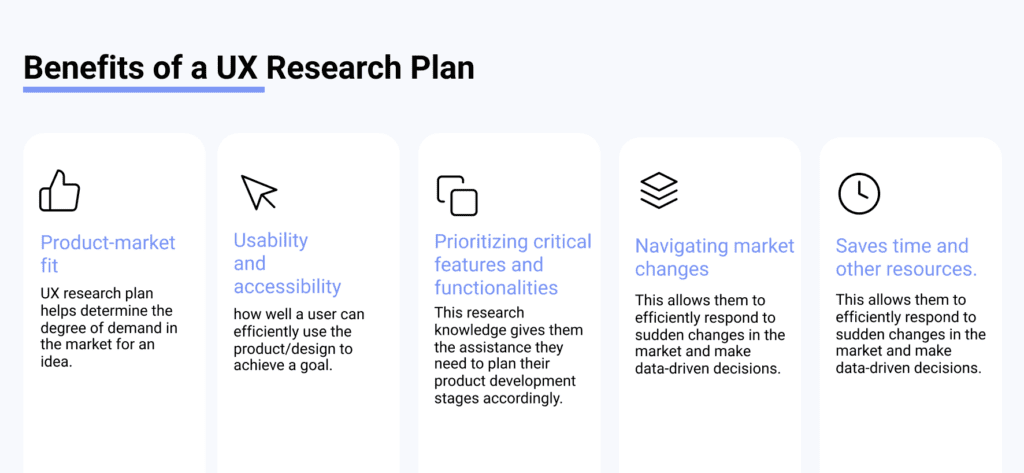 Benefits of a UX Research Plan

Product-market fit

UX research plan helps determine the degree of demand in the market for an idea.

Usability and accessibility

how well a user can efficiently use the product/design to achieve a goal.

Prioritizing critical features and functionalities

This research knowledge gives them the assistance they need to plan their product development stages accordingly.

Navigating market changes

This allows them to efficiently respond to sudden changes in the market and make data-driven decisions.

Saves time and other resources.

This allows them to efficiently respond to sudden changes in the market and make data-driven decisions.